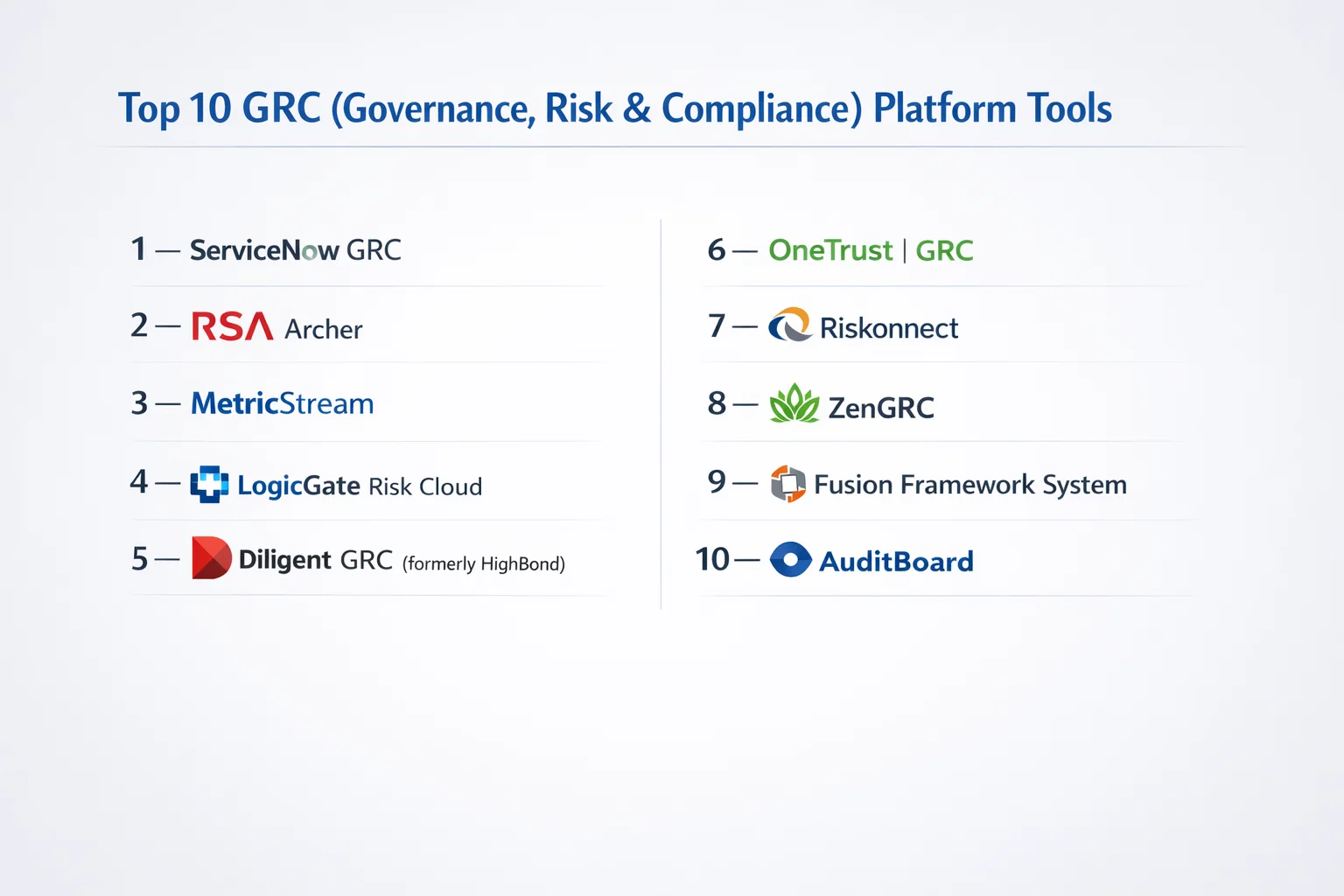 Top 10 GRC (Governance, Risk & Compliance) Platform Tools

1 — ServiceNow GRC

2 — RSA Archer

3 — MetricStream

4 — LogicGate Risk Cloud

5 — Diligent GRC (formerly HighBond)

6 — OneTrust | GRC

7 — Riskonnect

8 — ZenGRC

9 — Fusion Framework System

10 — AuditBoard